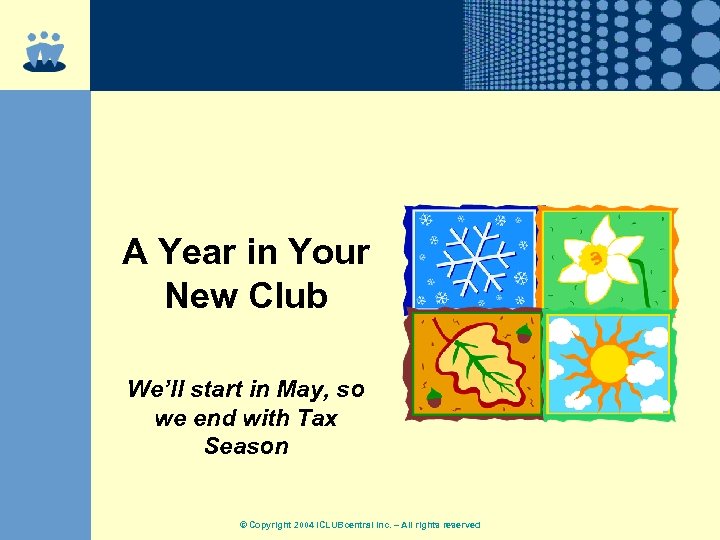 A Year in Your New Club

We'll start in May, so we end with Tax Season

© Copyright 2004 ICLUBcentral Inc. – All rights reserved